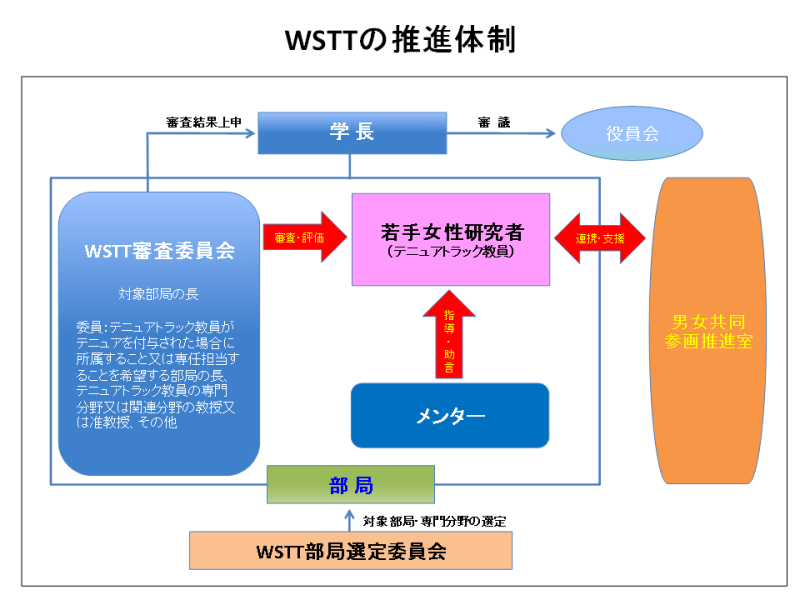 WSTTの推進体制

審査結果上申

学長

審 議

役員会

WSTT審査委員会

対象部局の長

委員：テニュアトラック教員がテニュアを付与された場合に所属すること又は専任担当することを希望する部局の長、テニュアトラック教員の専門分野又は関連分野の教授又は准教授、その他

審査・評価

若手女性研究者
（テニュアトラック教員）

連携・支援

男女共同参画推進室

指導・助言

メンター

部局

対象部局・専門分野の選定

WSTT部局選定委員会